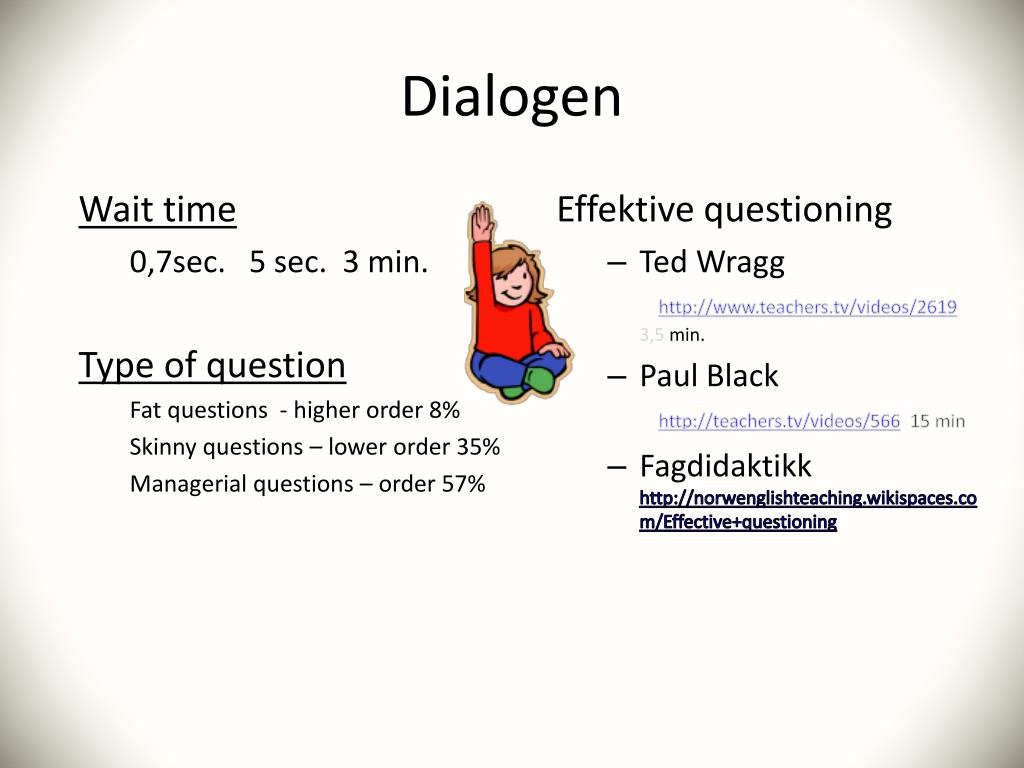 Dialogen

Wait time

0,7sec. 5 sec. 3 min.

Type of question

Fat questions - higher order 8%

Skinny questions – lower order 35%

Managerial questions – order 57%

Effektive questioning

– Ted Wragg

http://www.teachers.tv/videos/2619 3,5 min.

– Paul Black

http://teachers.tv/videos/566 15 min

– Fagdidaktikk

http://norwenglishteaching.wikispaces.com/Effective+questioning